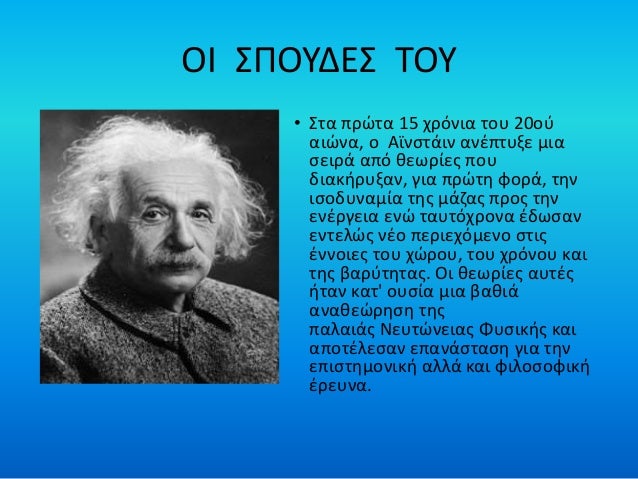 ΟΙ ΣΠΟΥΔΕΣ ΤΟΥ

• Στα πρώτα 15 χρόνια του 20ού αιώνα, ο Αϊνστάιν ανέπτυξε μια σειρά από θεωρίες που διακήρυξαν, για πρώτη φορά, την ισοδυναμία της μάζας προς την ενέργεια ενώ ταυτόχρονα έδωσαν εντελώς νέο περιεχόμενο στις έννοιες του χώρου, του χρόνου και της βαρύτητας. Οι θεωρίες αυτές ήταν κατ' ουσία μια βαθιά αναθεώρηση της παλαιάς Νευτώνειας Φυσικής και αποτέλεσαν επανάσταση για την επιστημονική αλλά και φιλοσοφική έρευνα.